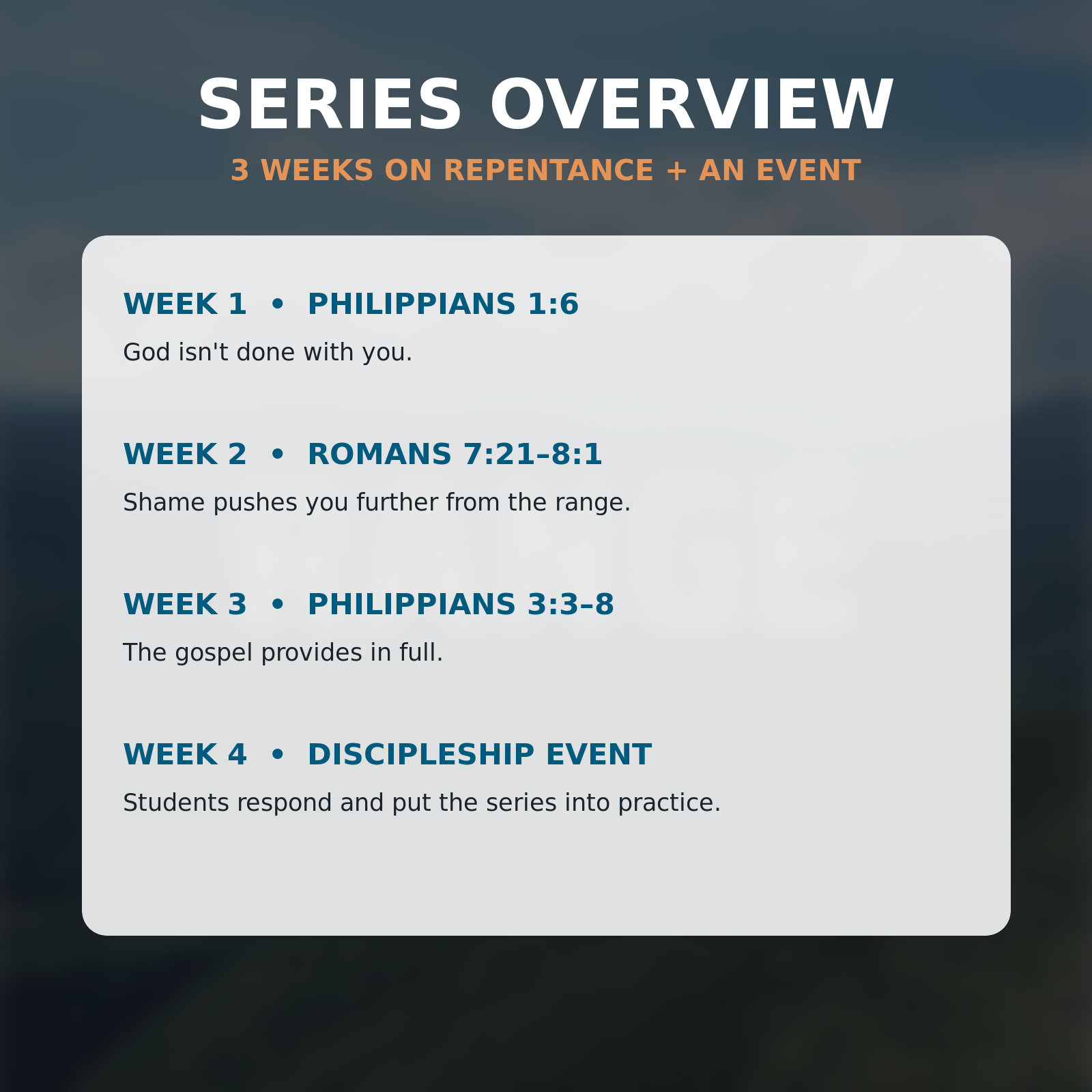 SERIES OVERVIEW

3 WEEKS ON REPENTANCE + AN EVENT

WEEK 1 • PHILIPPIANS 1:6

God isn't done with you.

WEEK 2 • ROMANS 7:21–8:1

Shame pushes you further from the range.

WEEK 3 • PHILIPPIANS 3:3–8

The gospel provides in full.

WEEK 4 • DISCIPLESHIP EVENT

Students respond and put the series into practice.